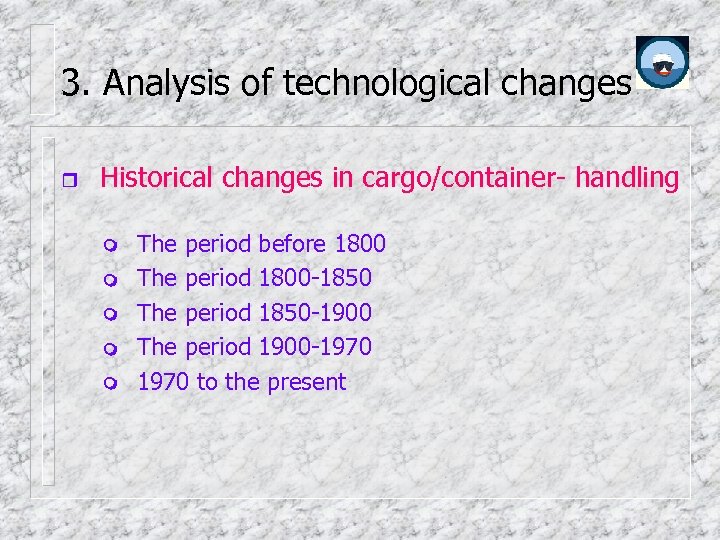 3. Analysis of technological changes

Historical changes in cargo/container- handling

The period before 1800
The period 1800-1850
The period 1850-1900
The period 1900-1970
1970 to the present